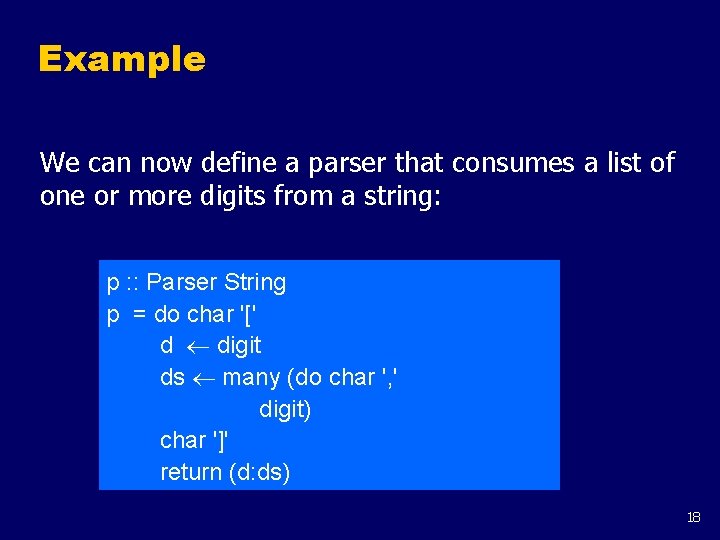 Example

We can now define a parser that consumes a list of one or more digits from a string:

p :: Parser String
p = do char '['
       d ← digit
       ds ← many (do char ','
                     digit)
       char ']'
       return (d:ds)

18